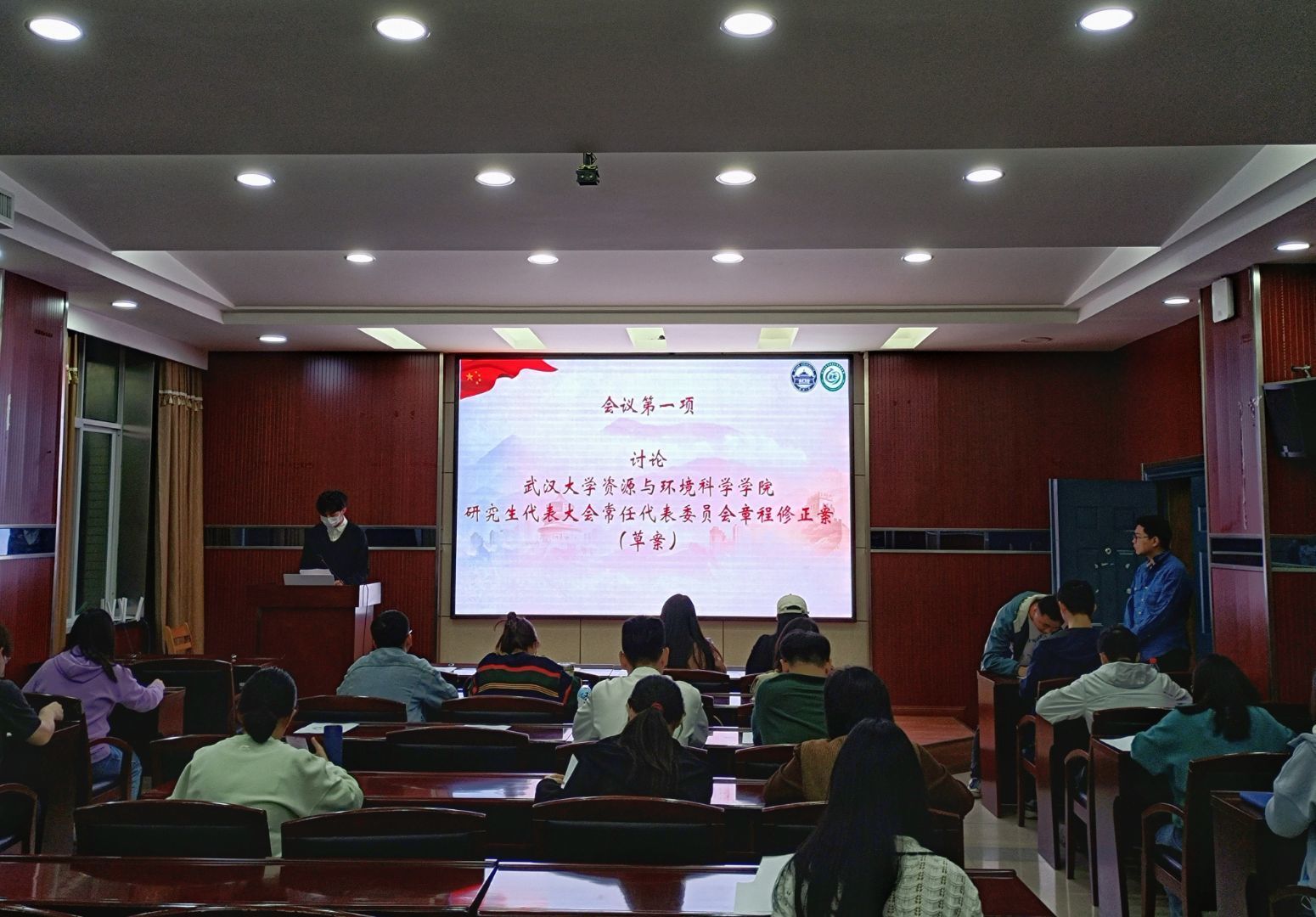 会议第一项

讨论
武汉大学资源与环境科学学院
研究生代表大会常任代表委员会章程修正案
（草案）